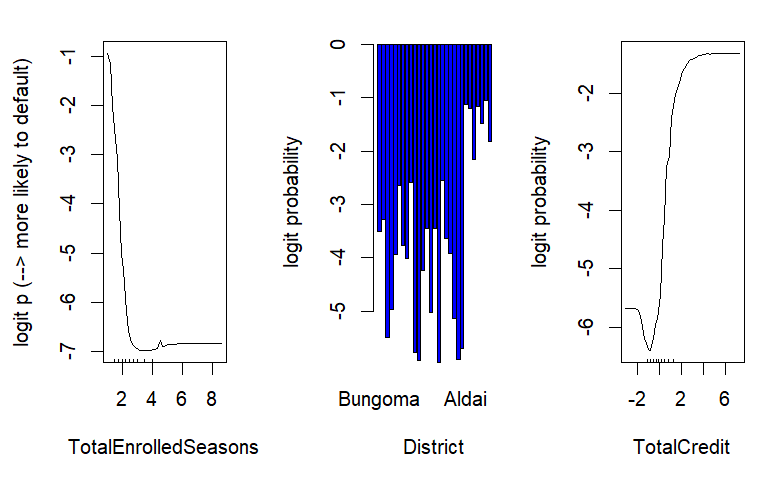 logit p (--> more likely to default)

-1
-2
-3
-4
-5
-6
-7

2 4 6 8

TotalEnrolledSeasons

logit probability

0
-1
-2
-3
-4
-5

Bungoma Aldai

District

logit probability

-2
-3
-4
-5
-6

-2 2 6

TotalCredit